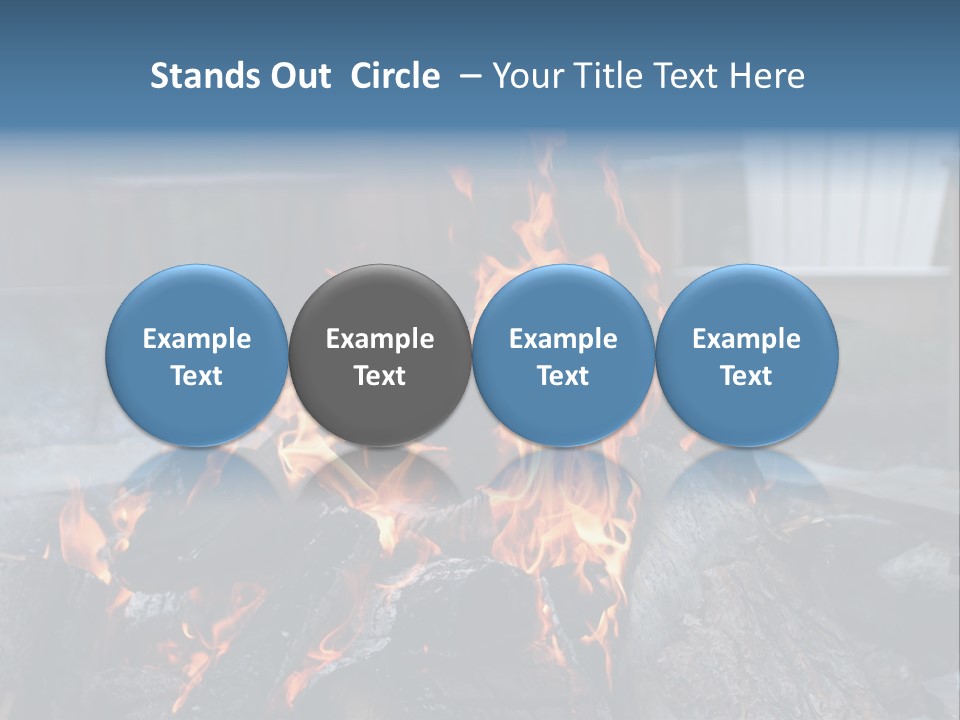 Stands Out Circle – Your Title Text Here

Example Text

Example Text

Example Text

Example Text